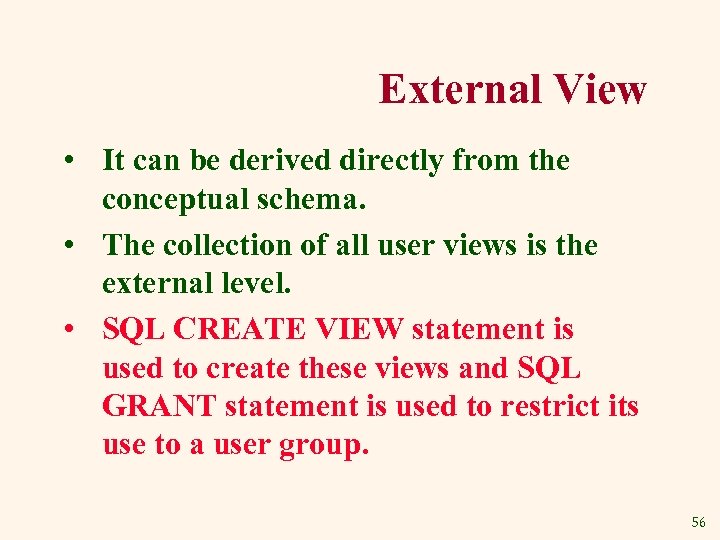 External View

• It can be derived directly from the conceptual schema.

• The collection of all user views is the external level.

• SQL CREATE VIEW statement is used to create these views and SQL GRANT statement is used to restrict its use to a user group.

56